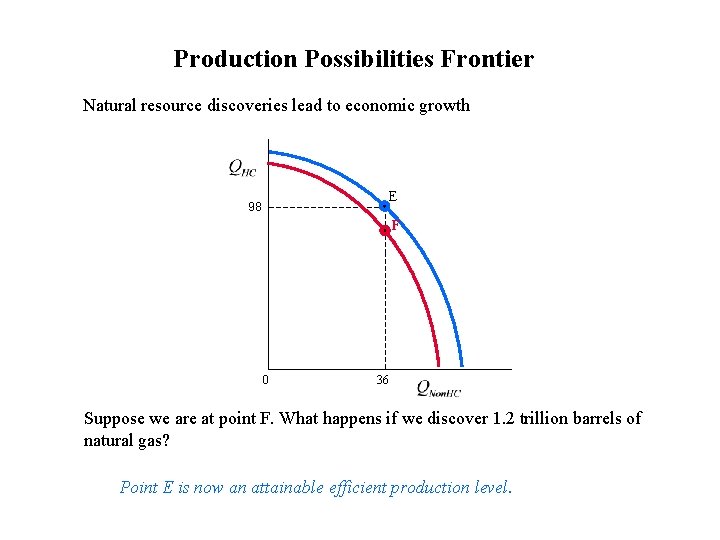 Production Possibilities Frontier

Natural resource discoveries lead to economic growth

$Q_{HC}$

98

E

F

0

36

$Q_{NonHC}$

Suppose we are at point F. What happens if we discover 1.2 trillion barrels of natural gas?

Point E is now an attainable efficient production level.